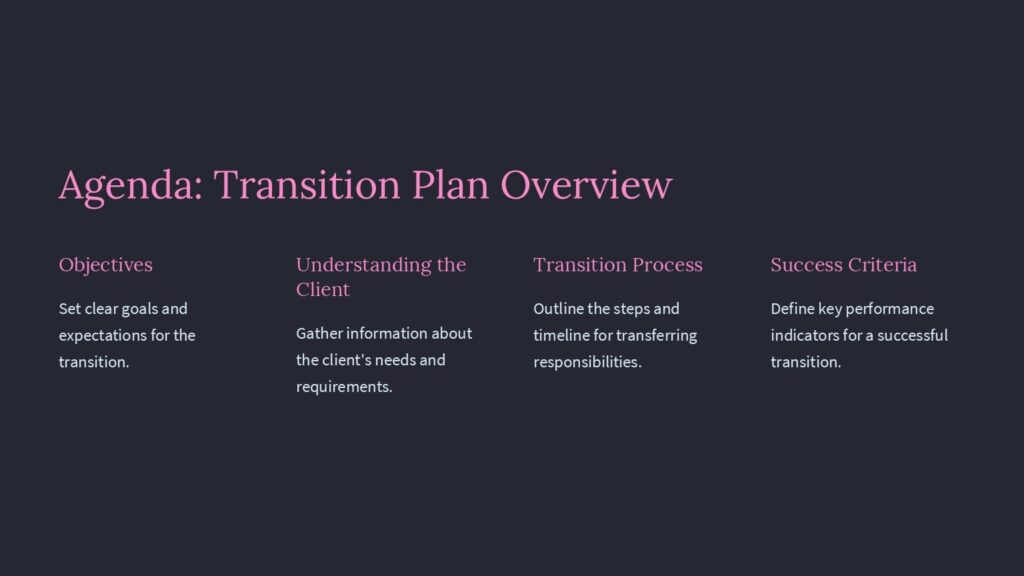 Agenda: Transition Plan Overview

Objectives

Set clear goals and expectations for the transition.

Understanding the Client

Gather information about the client's needs and requirements.

Transition Process

Outline the steps and timeline for transferring responsibilities.

Success Criteria

Define key performance indicators for a successful transition.